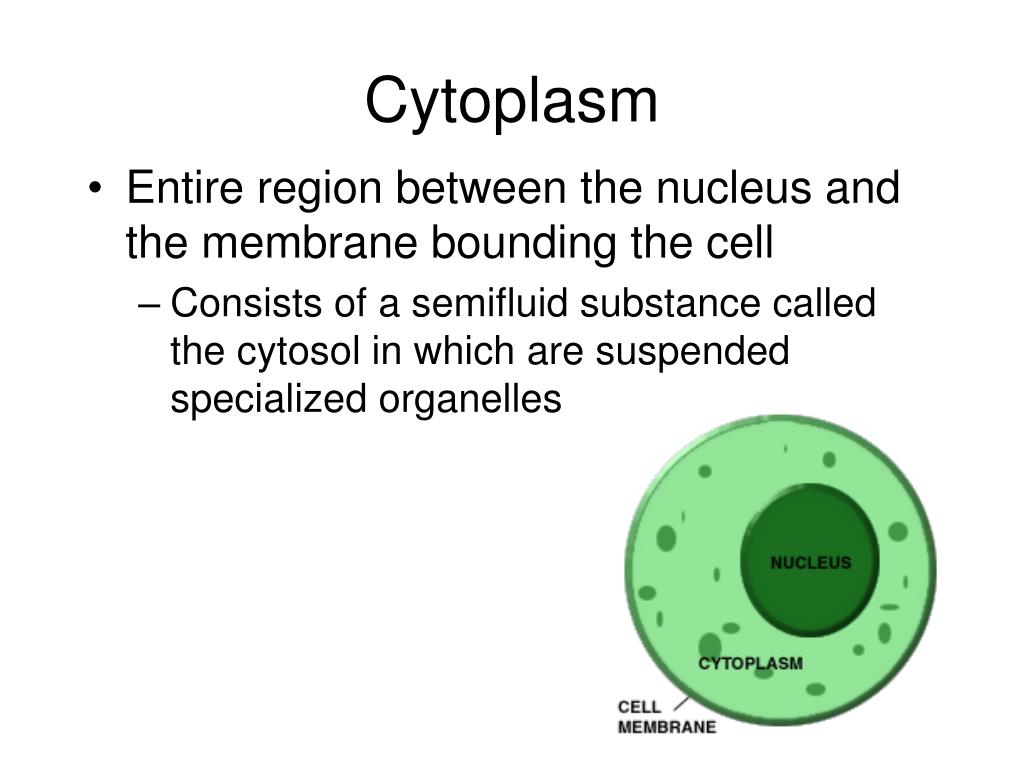 Cytoplasm

• Entire region between the nucleus and the membrane bounding the cell

– Consists of a semifluid substance called the cytosol in which are suspended specialized organelles

NUCLEUS

CYTOPLASM

CELL MEMBRANE